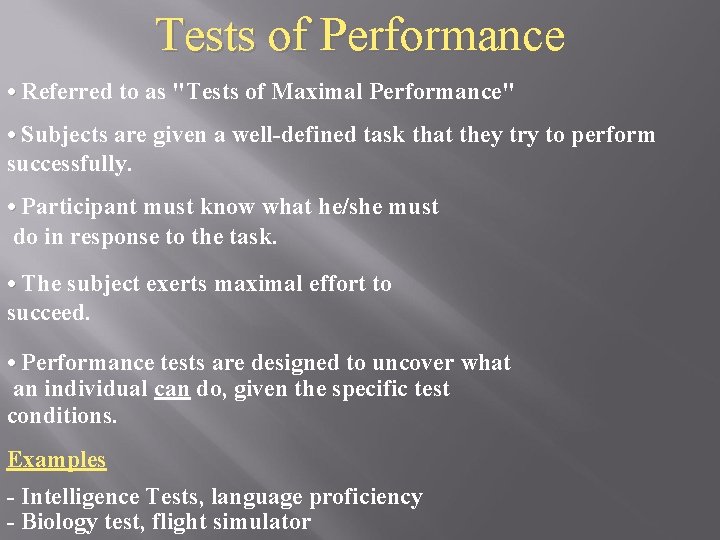 Tests of Performance

• Referred to as "Tests of Maximal Performance"

• Subjects are given a well-defined task that they try to perform successfully.

• Participant must know what he/she must do in response to the task.

• The subject exerts maximal effort to succeed.

• Performance tests are designed to uncover what an individual can do, given the specific test conditions.

Examples

- Intelligence Tests, language proficiency
- Biology test, flight simulator